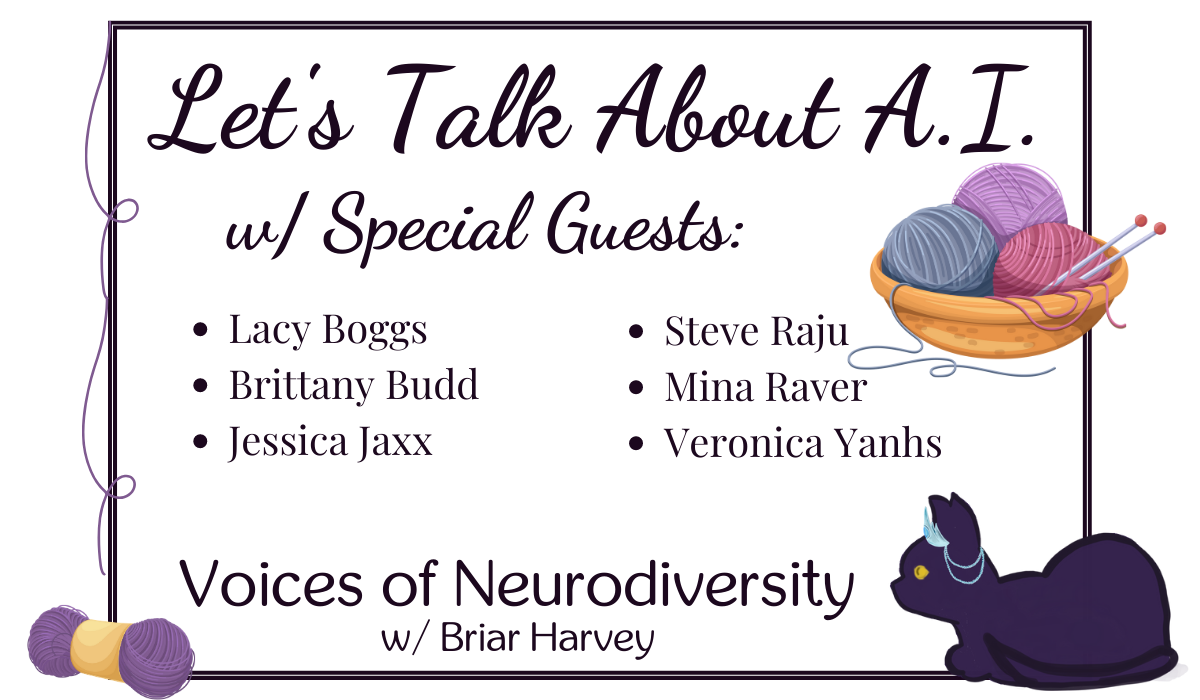 Let's Talk About A.I.

w/ Special Guests:

• Lacy Boggs
• Brittany Budd
• Jessica Jaxx

• Steve Raju
• Mina Raver
• Veronica Yanhs

Voices of Neurodiversity
w/ Briar Harvey